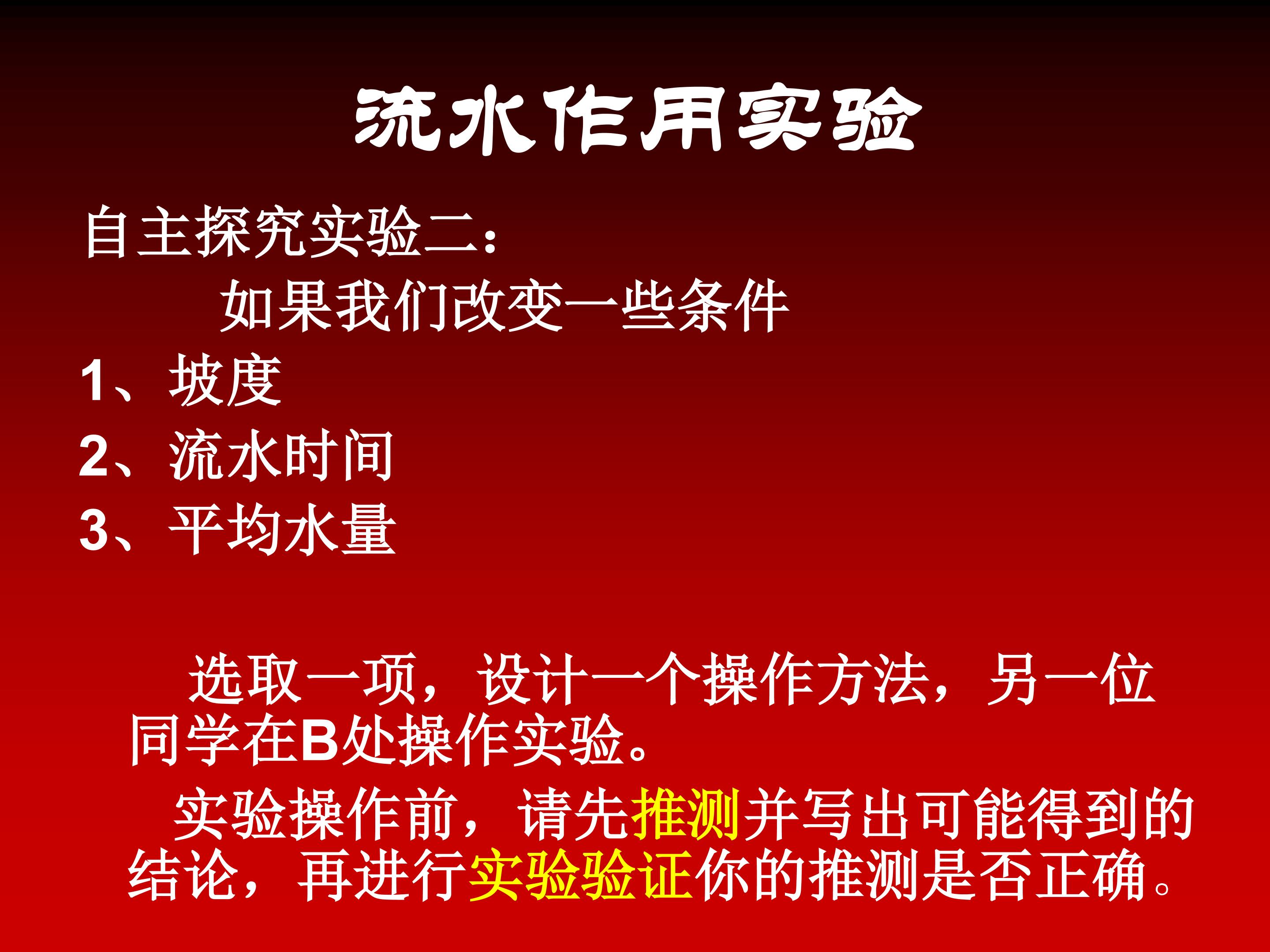 流水作用实验

自主探究实验二：

如果我们改变一些条件

1、坡度

2、流水时间

3、平均水量

选取一项，设计一个操作方法，另一位同学在B处操作实验。

实验操作前，请先推测并写出可能得到的结论，再进行实验验证你的推测是否正确。